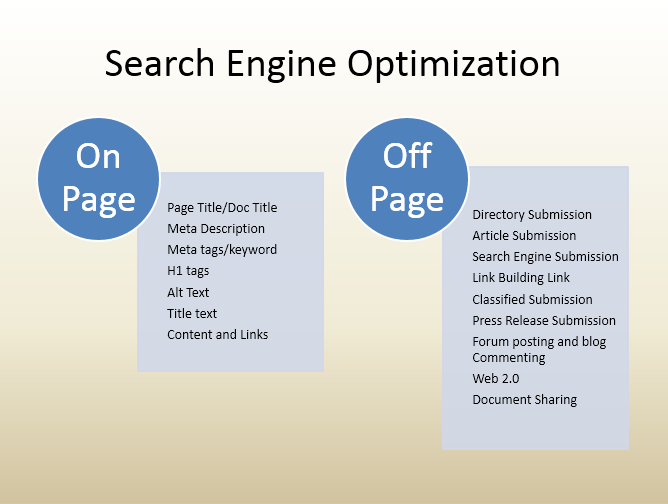 Search Engine Optimization

On Page

Page Title/Doc Title
Meta Description
Meta tags/keyword
H1 tags
Alt Text
Title text
Content and Links

Off Page

Directory Submission
Article Submission
Search Engine Submission
Link Building Link
Classified Submission
Press Release Submission
Forum posting and blog Commenting
Web 2.0
Document Sharing